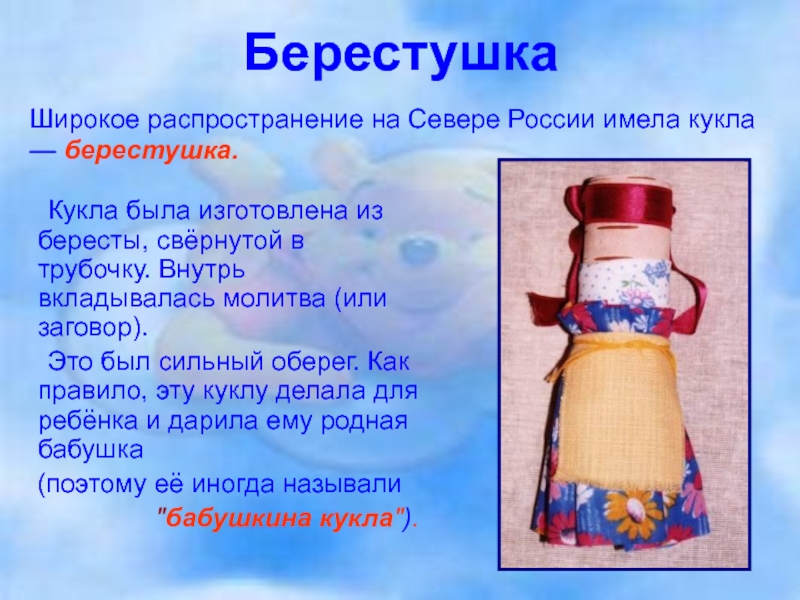 Берестушка

Широкое распространение на Севере России имела кукла — берестушка.

Кукла была изготовлена из бересты, свёрнутой в трубочку. Внутрь вкладывалась молитва (или заговор).

Это был сильный оберег. Как правило, эту куклу делала для ребёнка и дарила ему родная бабушка

(поэтому её иногда называли "бабушкина кукла").